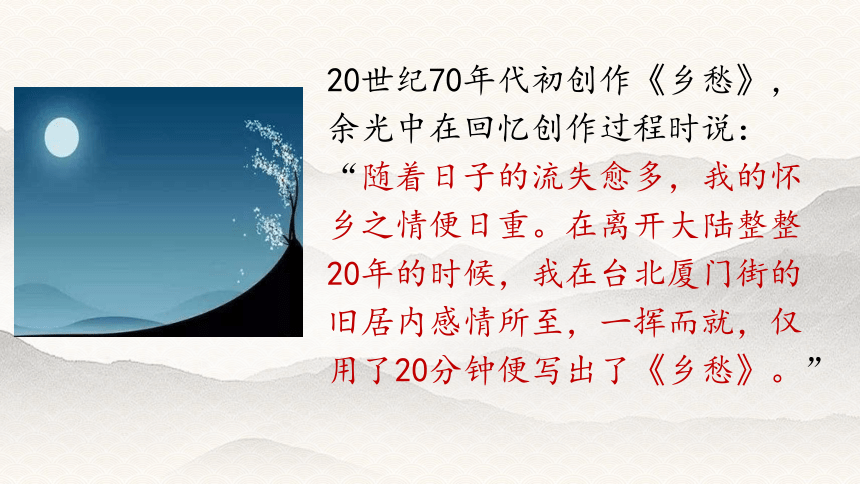 20世纪70年代初创作《乡愁》，余光中在回忆创作过程时说：“随着日子的流失愈多，我的怀乡之情便日重。在离开大陆整整20年的时候，我在台北厦门街的旧居内感情所至，一挥而就，仅用了20分钟便写出了《乡愁》。”